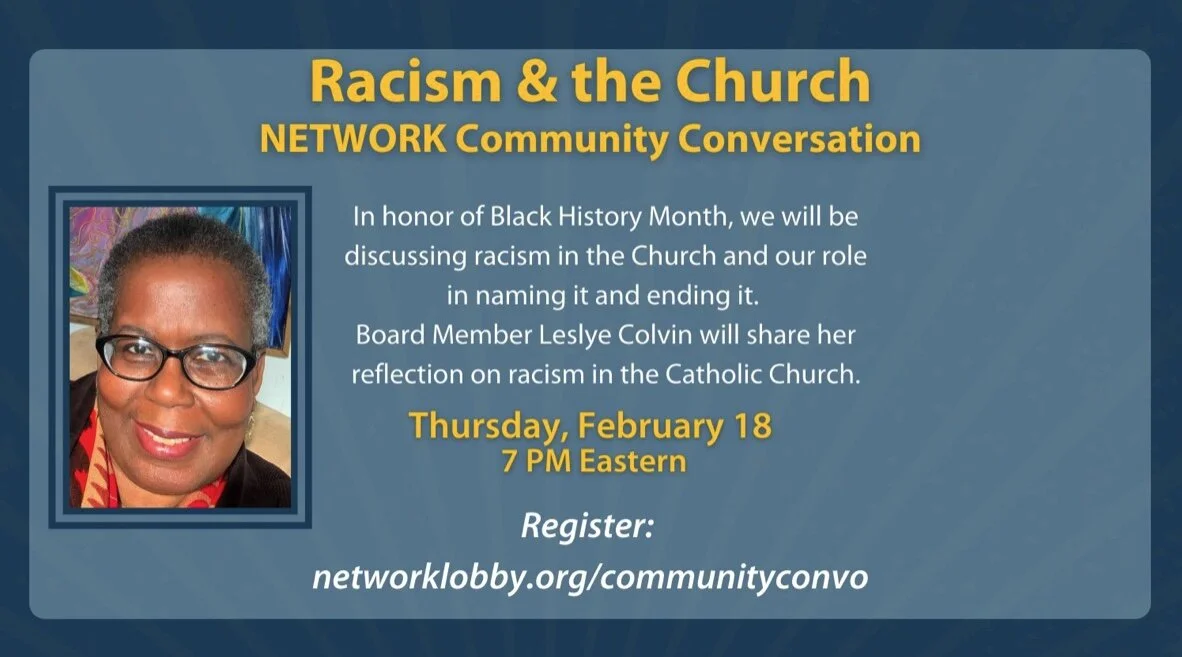 Racism & the Church
NETWORK Community Conversation

In honor of Black History Month, we will be discussing racism in the Church and our role in naming it and ending it.
Board Member Leslye Colvin will share her reflection on racism in the Catholic Church.

Thursday, February 18
7 PM Eastern

Register:
networklobby.org/communityconvo